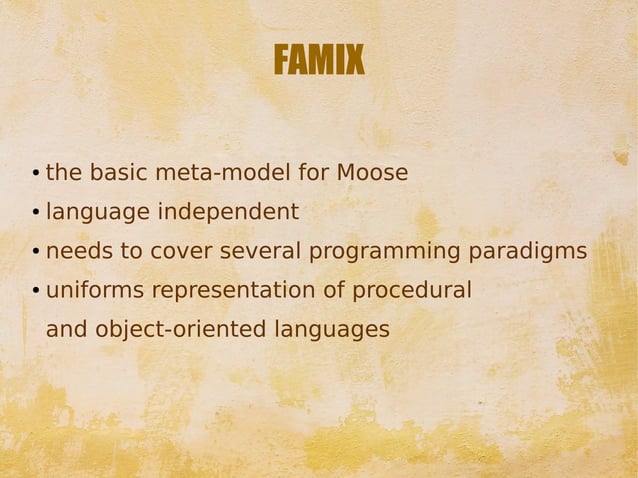 FAMIX

• the basic meta-model for Moose
• language independent
• needs to cover several programming paradigms
• uniforms representation of procedural and object-oriented languages